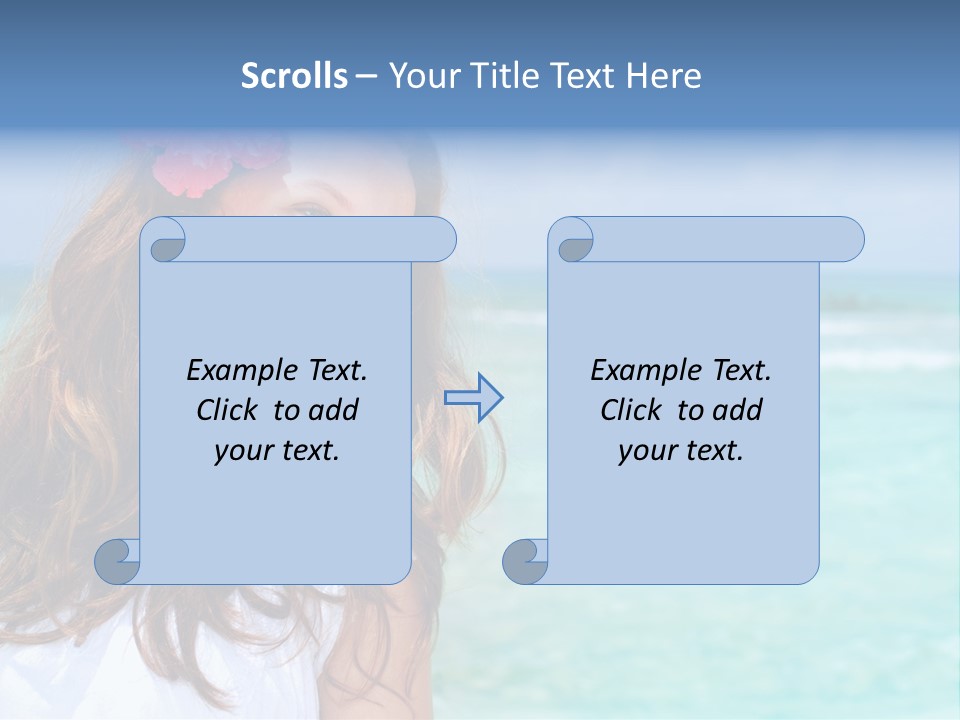 Scrolls – Your Title Text Here

Example Text. Click to add your text.

Example Text. Click to add your text.